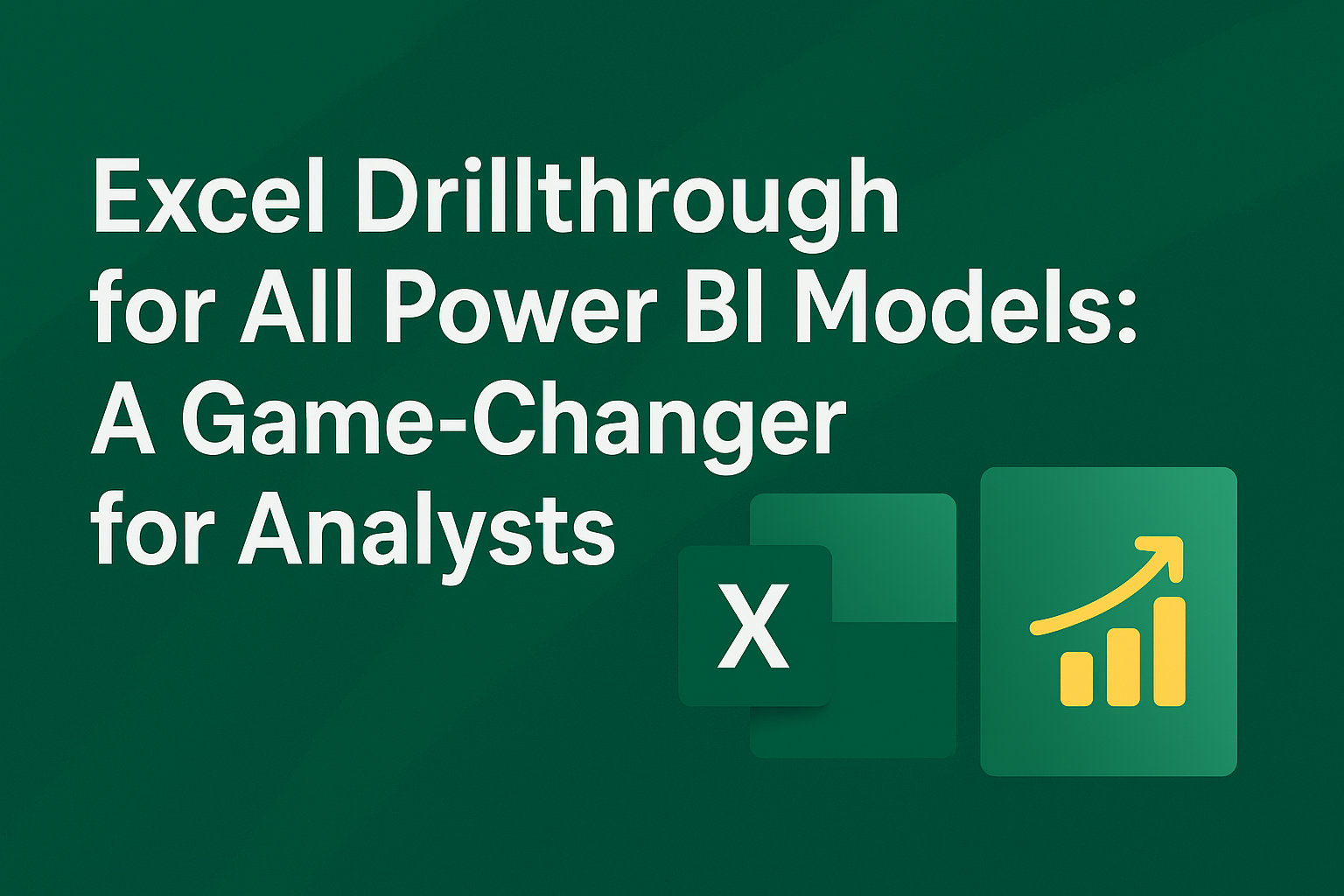 Excel Drillthrough for All Power BI Models: A Game-Changer for Analysts

X